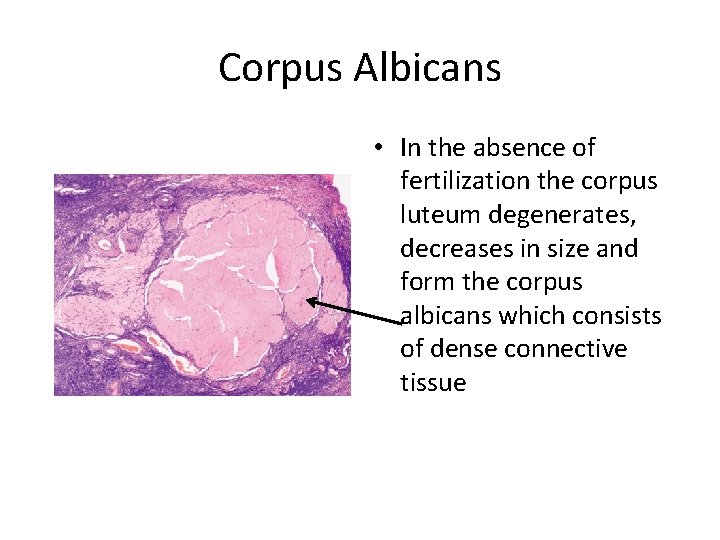 Corpus Albicans

• In the absence of fertilization the corpus luteum degenerates, decreases in size and form the corpus albicans which consists of dense connective tissue